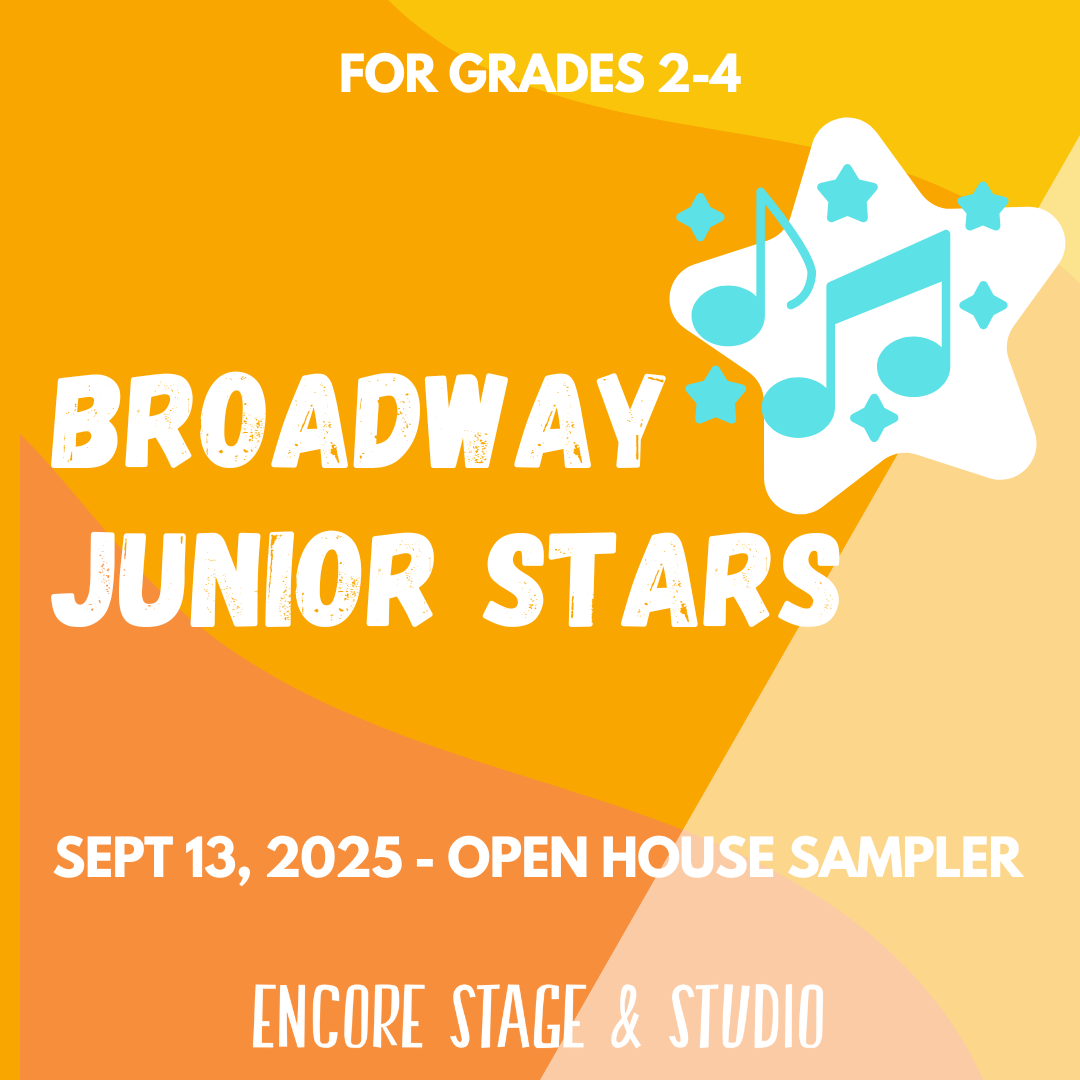 FOR GRADES 2-4

BROADWAY JUNIOR STARS

SEPT 13, 2025 - OPEN HOUSE SAMPLER

ENCORE STAGE & STUDIO